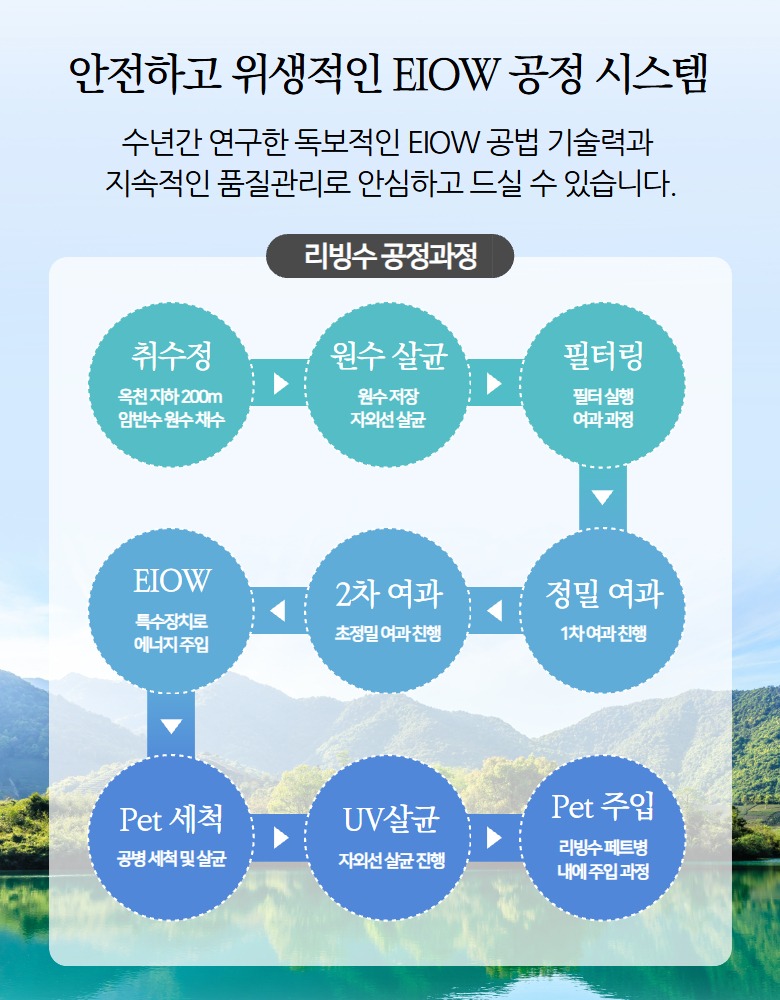 안전하고 위생적인 EIOW 공정 시스템

수년간 연구한 독보적인 EIOW 공법 기술력과 지속적인 품질관리로 안심하고 드실 수 있습니다.

리빙수 공정과정

취수정
옥천 지하 200m 암반수 원수 채수

원수 살균
원수 저장 자외선 살균

필터링
필터 실행 여과 과정

정밀 여과
1차 여과 진행

2차 여과
초정밀 여과 진행

EIOW
특수장치로 에너지 주입

Pet 세척
공병 세척 및 살균

UV살균
자외선 살균 진행

Pet 주입
리빙수 페트병 내에 주입 과정